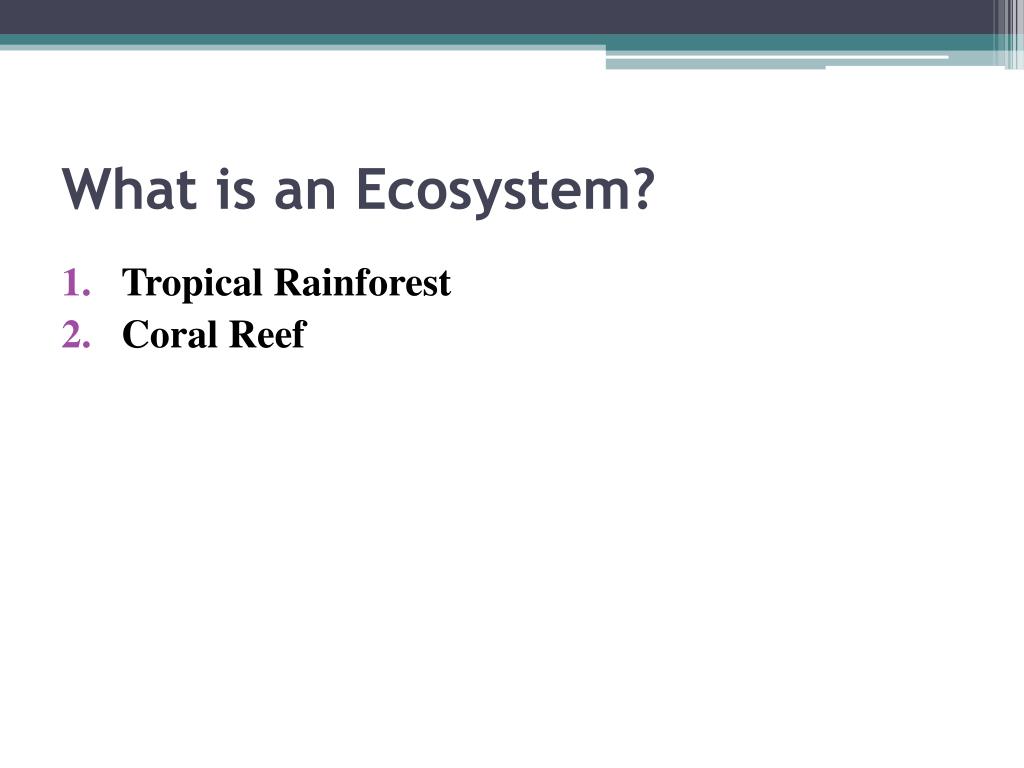 What is an Ecosystem?

1. Tropical Rainforest
2. Coral Reef